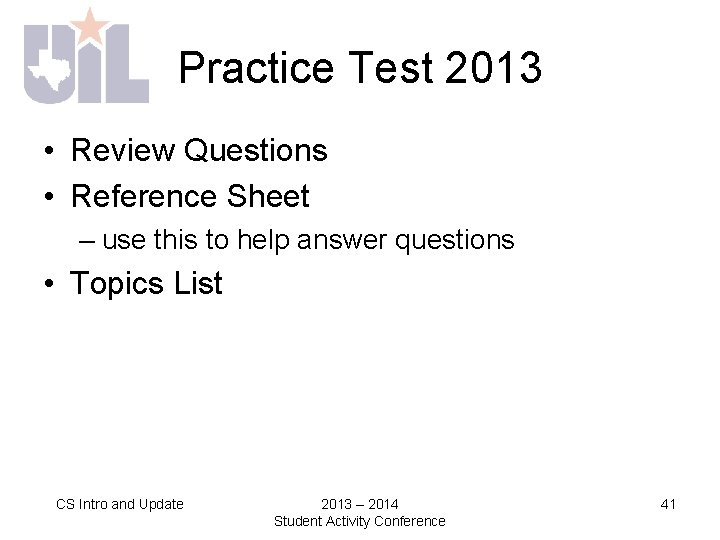 UIL

Practice Test 2013

• Review Questions
• Reference Sheet
– use this to help answer questions
• Topics List

CS Intro and Update

2013 – 2014
Student Activity Conference

41